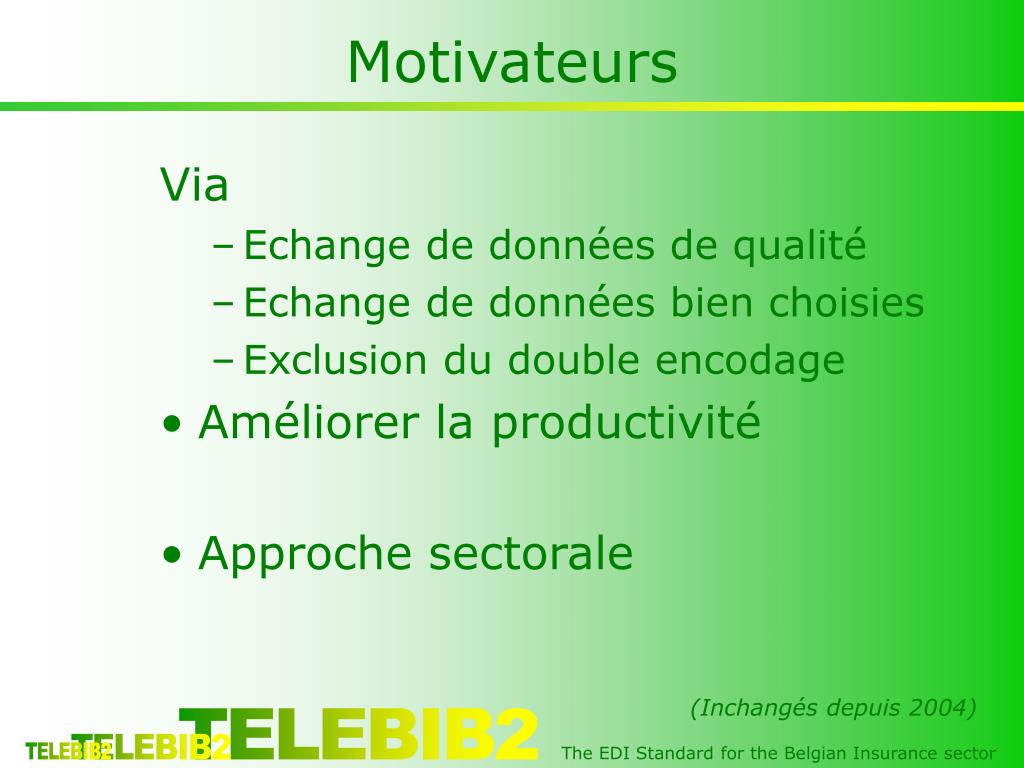 Motivateurs

Via

– Echange de données de qualité
– Echange de données bien choisies
– Exclusion du double encodage

• Améliorer la productivité

• Approche sectorale

(Inchangés depuis 2004)

TELEBIB2 TELEBIB2 TELEBIB2

The EDI Standard for the Belgian Insurance sector